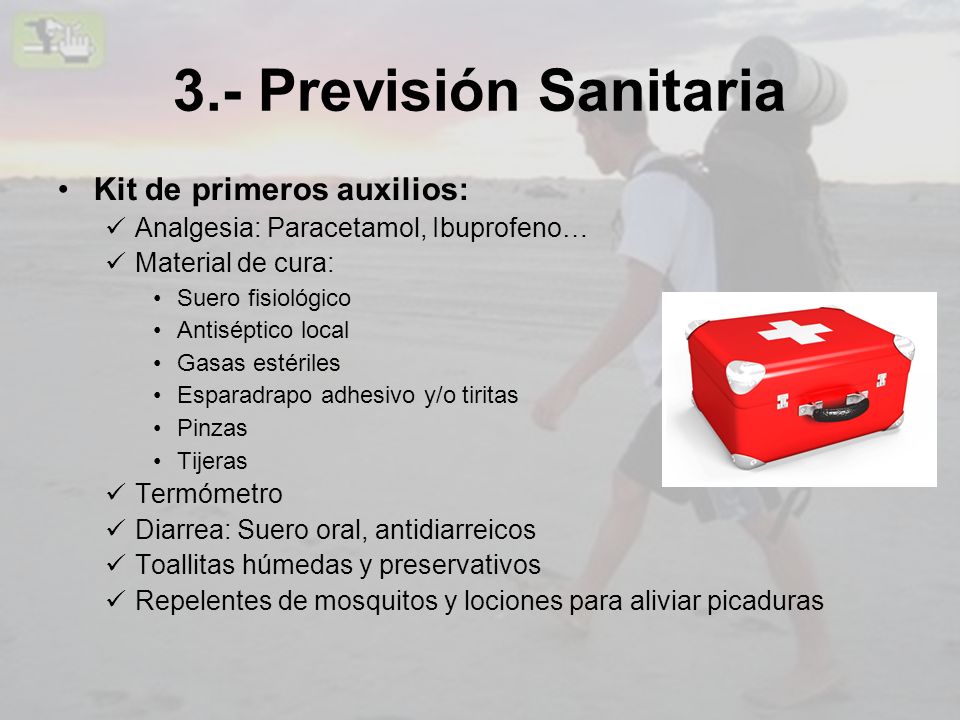 3.- Previsión Sanitaria

• Kit de primeros auxilios:
  ✓ Analgesia: Paracetamol, Ibuprofeno…
  ✓ Material de cura:
    • Suero fisiológico
    • Antiséptico local
    • Gasas estériles
    • Esparadrapo adhesivo y/o tiritas
    • Pinzas
    • Tijeras
  ✓ Termómetro
  ✓ Diarrea: Suero oral, antidiarreicos
  ✓ Toallitas húmedas y preservativos
  ✓ Repelentes de mosquitos y lociones para aliviar picaduras